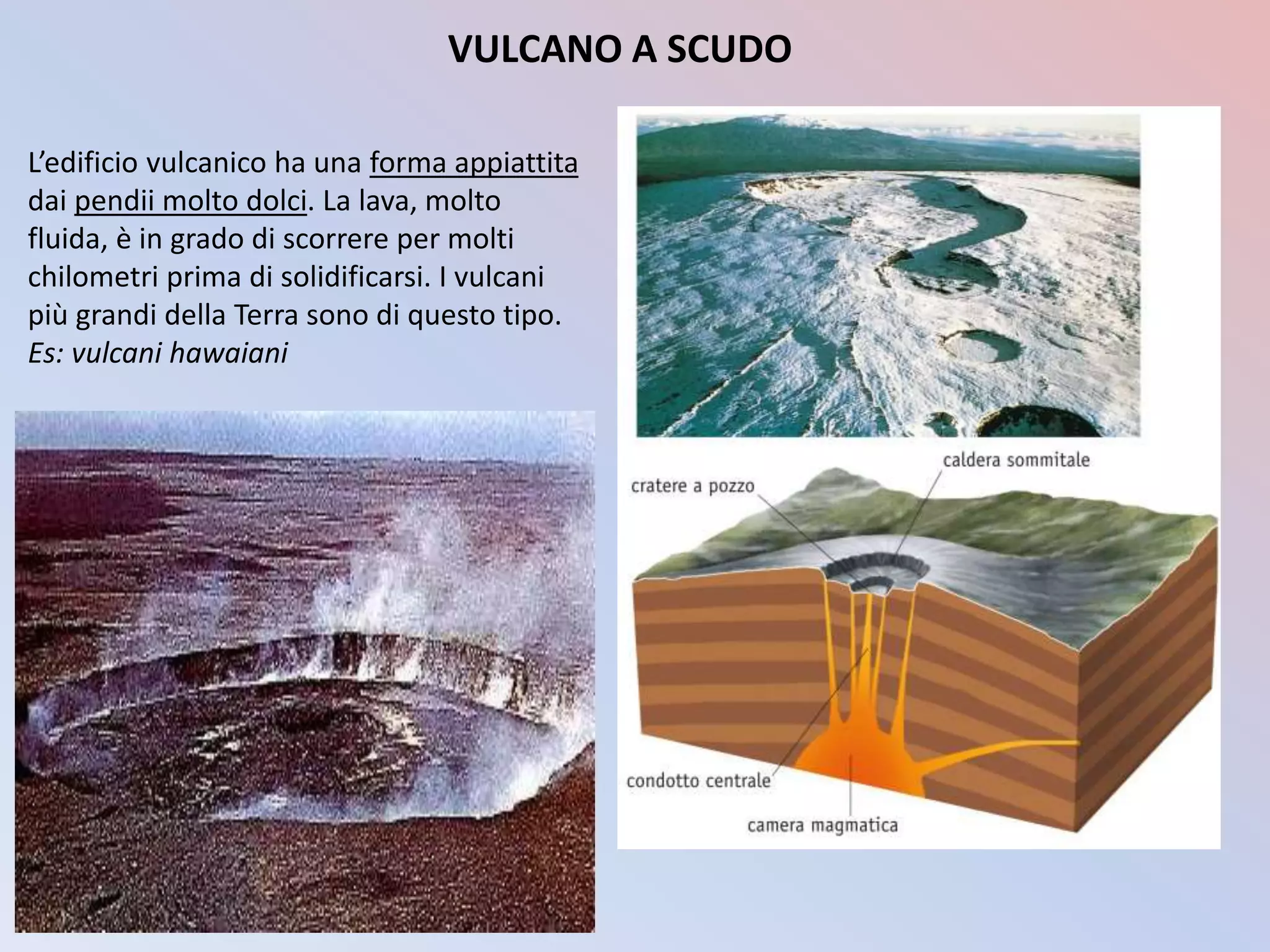 VULCANO A SCUDO

L’edificio vulcanico ha una forma appiattita dai pendii molto dolci. La lava, molto fluida, è in grado di scorrere per molti chilometri prima di solidificarsi. I vulcani più grandi della Terra sono di questo tipo. Es: vulcani hawaiani

caldera sommitale
cratere a pozzo
condotto centrale
camera magmatica